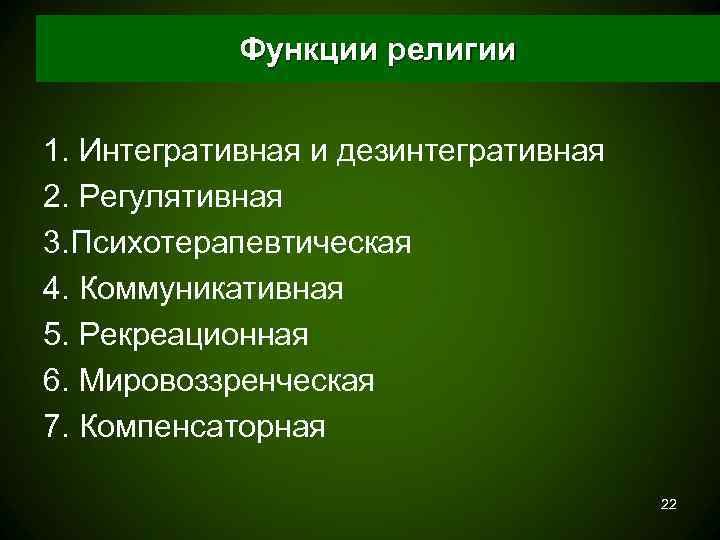 Функции религии

1. Интегративная и дезинтегративная
2. Регулятивная
3.Психотерапевтическая
4. Коммуникативная
5. Рекреационная
6. Мировоззренческая
7. Компенсаторная

22